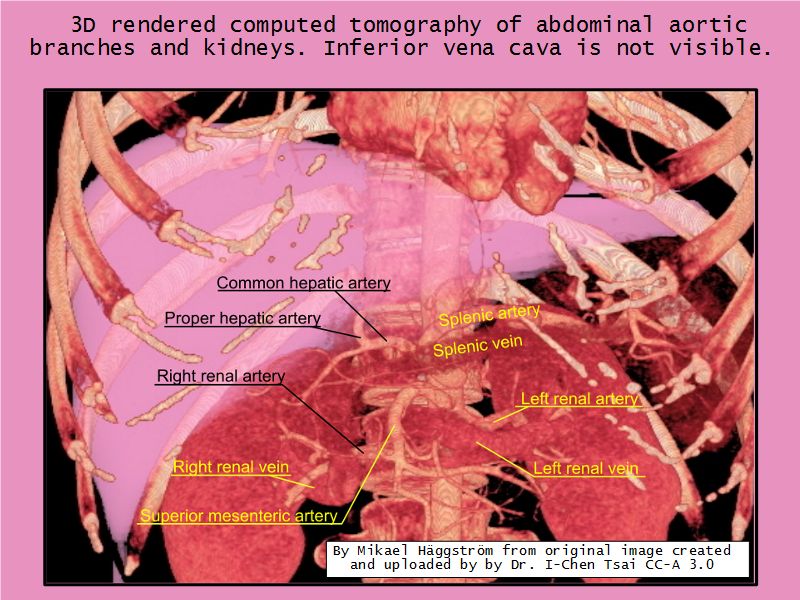 3D rendered computed tomography of abdominal aortic branches and kidneys. Inferior vena cava is not visible.

Common hepatic artery
Proper hepatic artery
Splenic artery
Splenic vein
Right renal artery
Left renal artery
Right renal vein
Left renal vein
Superior mesenteric artery

By Mikael Häggström from original image created and uploaded by by Dr. I-Chen Tsai CC-A 3.0